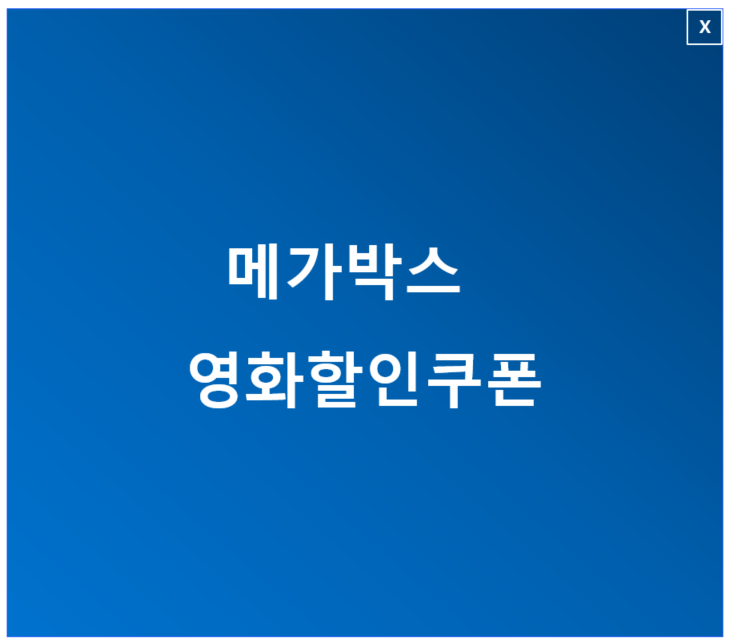 X

메가박스

영화할인쿠폰